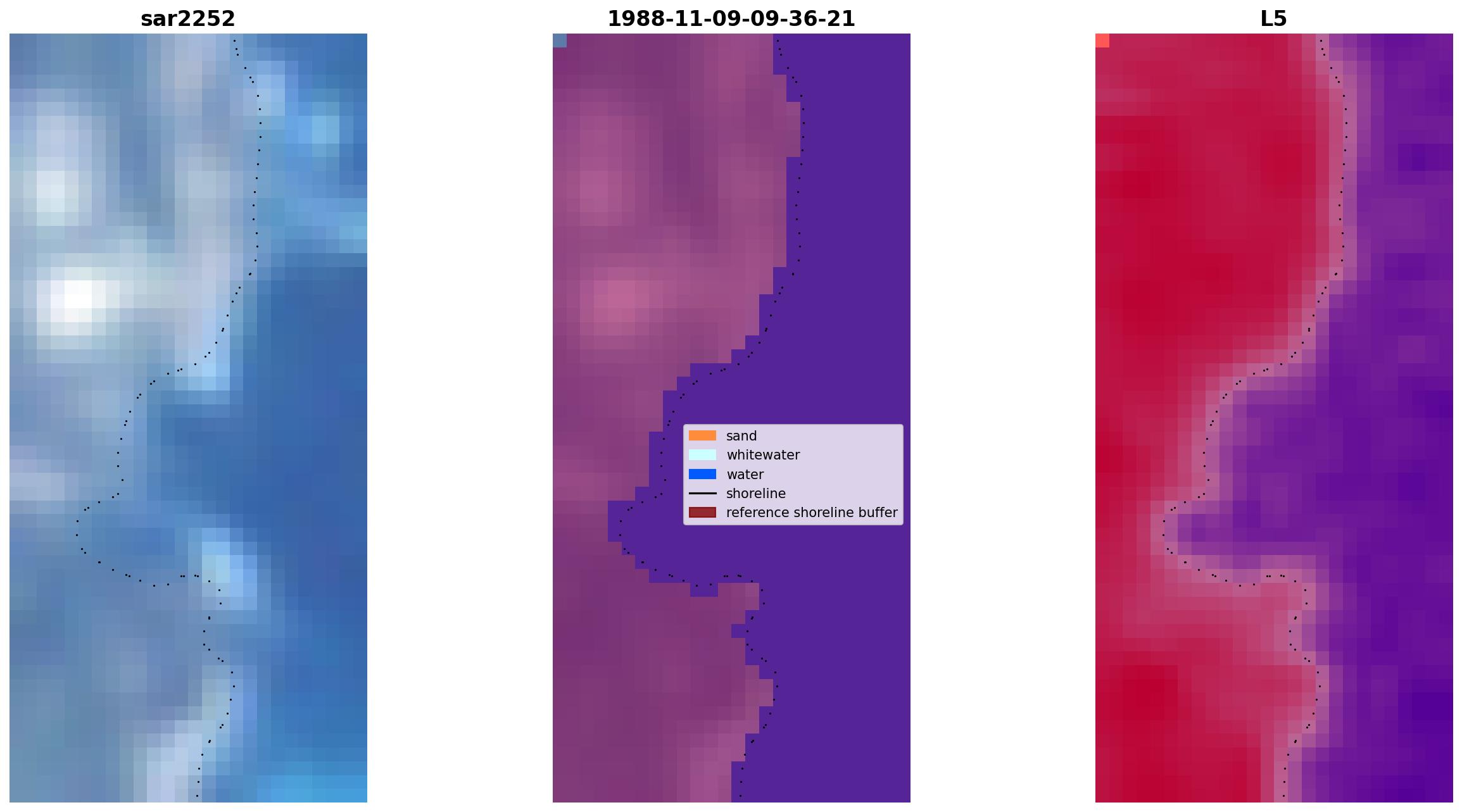 sar2252

1988-11-09-09-36-21

L5

sand
whitewater
water
shoreline
reference shoreline buffer